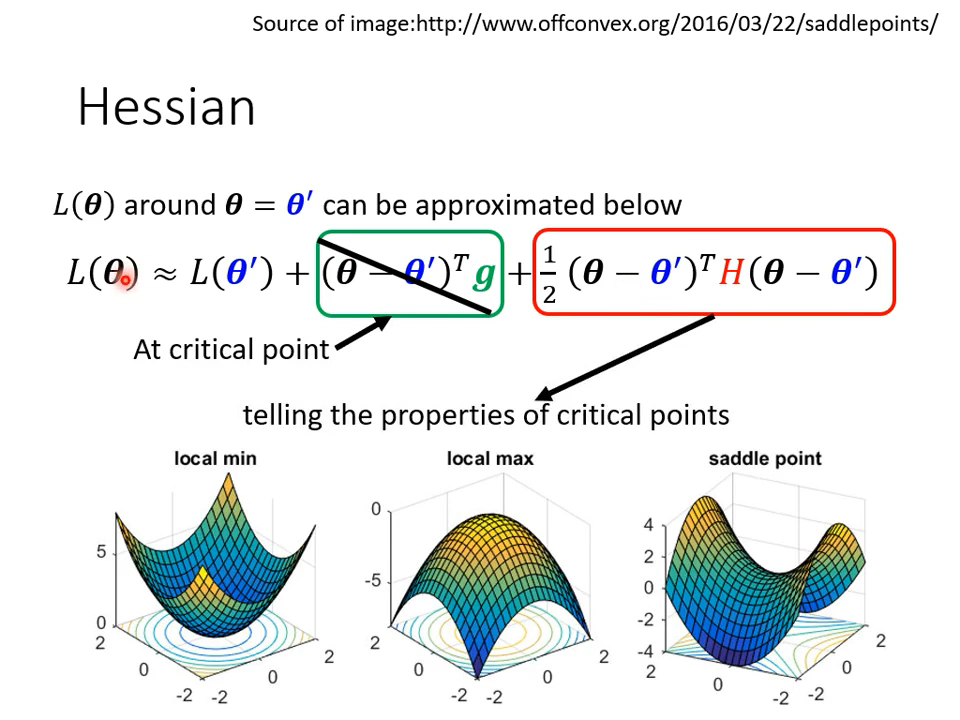 Source of image:http://www.offconvex.org/2016/03/22/saddlepoints/

Hessian

$L(\boldsymbol{\theta})$ around $\boldsymbol{\theta} = \boldsymbol{\theta}'$ can be approximated below

$L(\boldsymbol{\theta}) \approx L(\boldsymbol{\theta}') + (\boldsymbol{\theta} - \boldsymbol{\theta}')^T \boldsymbol{g} + \frac{1}{2}(\boldsymbol{\theta} - \boldsymbol{\theta}')^T H (\boldsymbol{\theta} - \boldsymbol{\theta}')$

At critical point

telling the properties of critical points

local min
5
0
2
0
-2
-2
0
2

local max
0
-5
2
0
-2
-2
0
2

saddle point
4
2
0
-2
-4
2
0
-2
-2
0
2